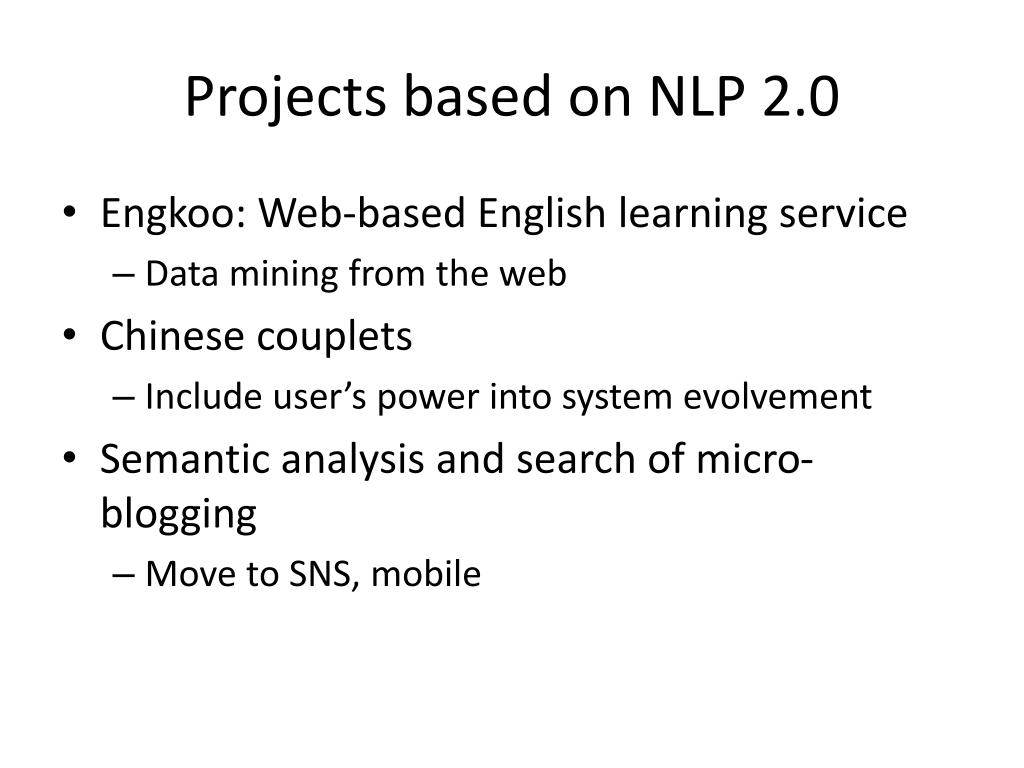 Projects based on NLP 2.0

• Engkoo: Web-based English learning service
– Data mining from the web
• Chinese couplets
– Include user's power into system evolvement
• Semantic analysis and search of micro-blogging
– Move to SNS, mobile